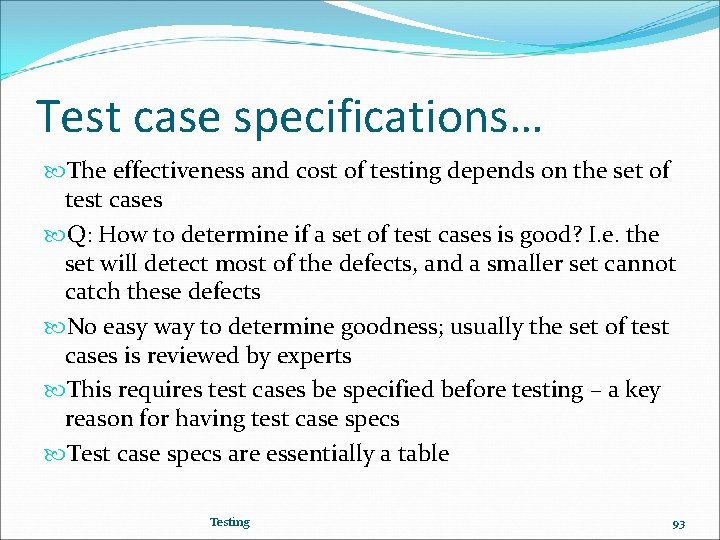 Test case specifications…

The effectiveness and cost of testing depends on the set of test cases

Q: How to determine if a set of test cases is good? I.e. the set will detect most of the defects, and a smaller set cannot catch these defects

No easy way to determine goodness; usually the set of test cases is reviewed by experts

This requires test cases be specified before testing – a key reason for having test case specs

Test case specs are essentially a table

Testing

93